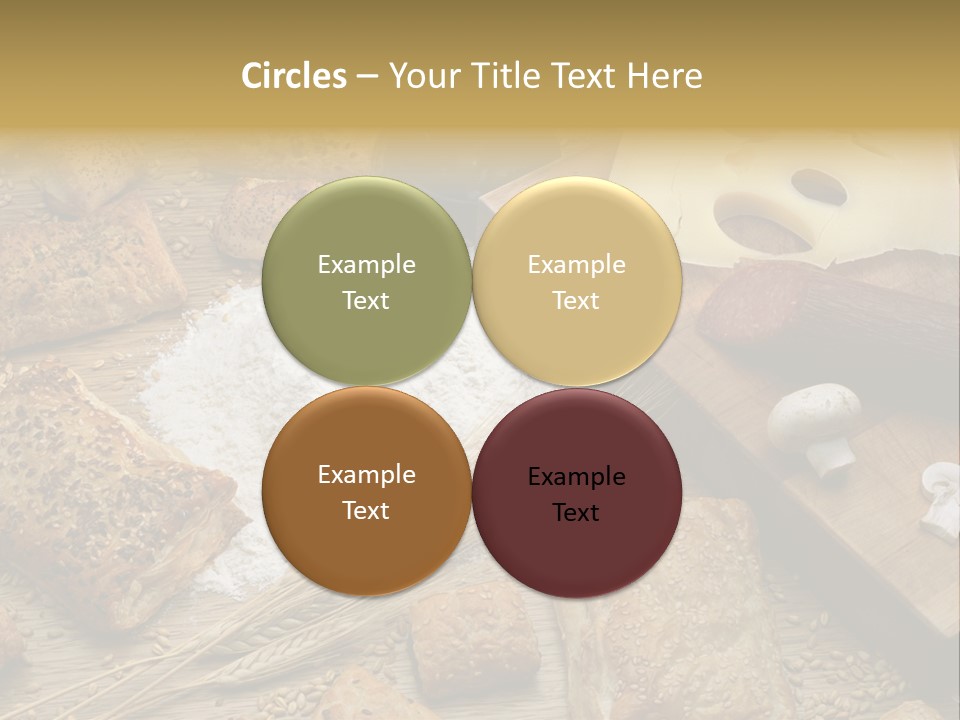 Circles – Your Title Text Here

Example Text

Example Text

Example Text

Example Text